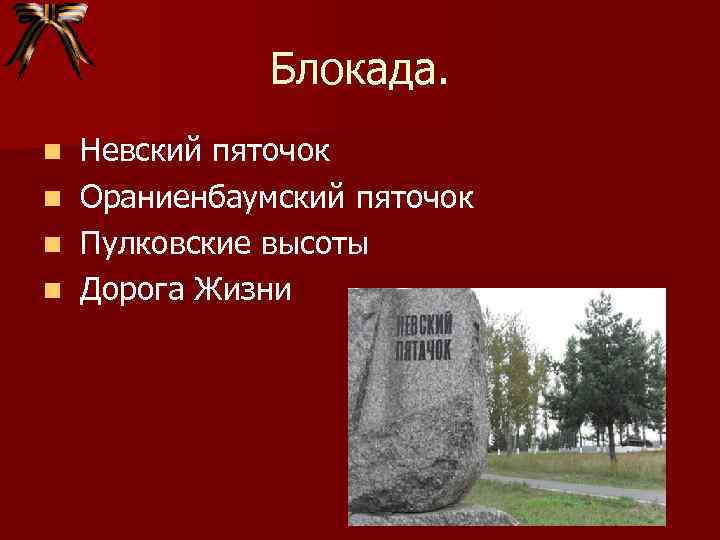 Блокада.

- Невский пяточок
- Ораниенбаумский пяточок
- Пулковские высоты
- Дорога Жизни

НЕВСКИЙ ПЯТАЧОК